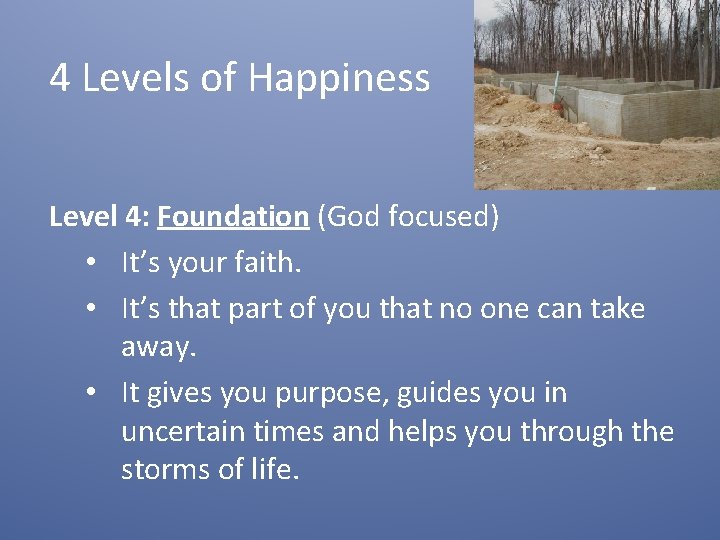 4 Levels of Happiness

Level 4: Foundation (God focused)

• It's your faith.
• It's that part of you that no one can take away.
• It gives you purpose, guides you in uncertain times and helps you through the storms of life.